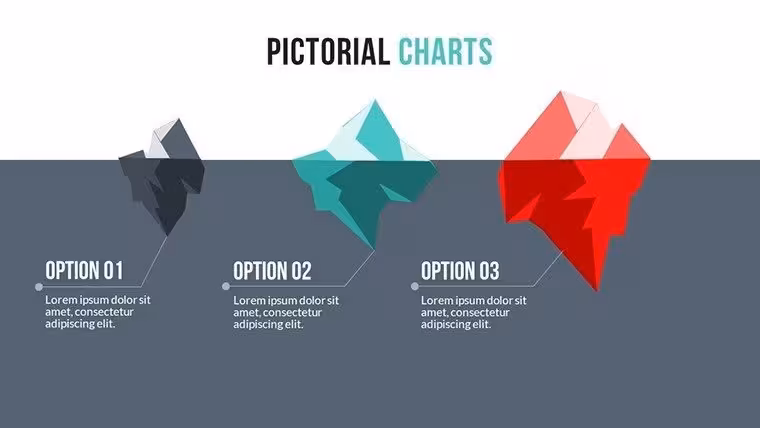 PICTORIAL CHARTS

OPTION 01

Lorem ipsum dolor sit amet, consectetur adipiscing elit.

OPTION 02

Lorem ipsum dolor sit amet, consectetur adipiscing elit.

OPTION 03

Lorem ipsum dolor sit amet, consectetur adipiscing elit.